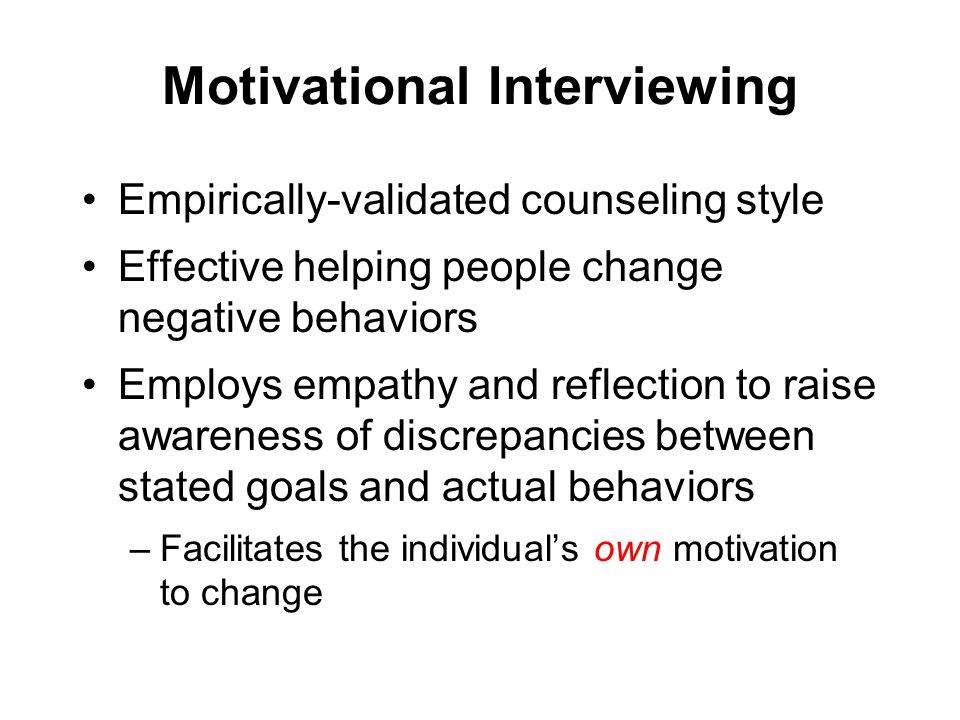 Motivational Interviewing

• Empirically-validated counseling style
• Effective helping people change negative behaviors
• Employs empathy and reflection to raise awareness of discrepancies between stated goals and actual behaviors
– Facilitates the individual's own motivation to change